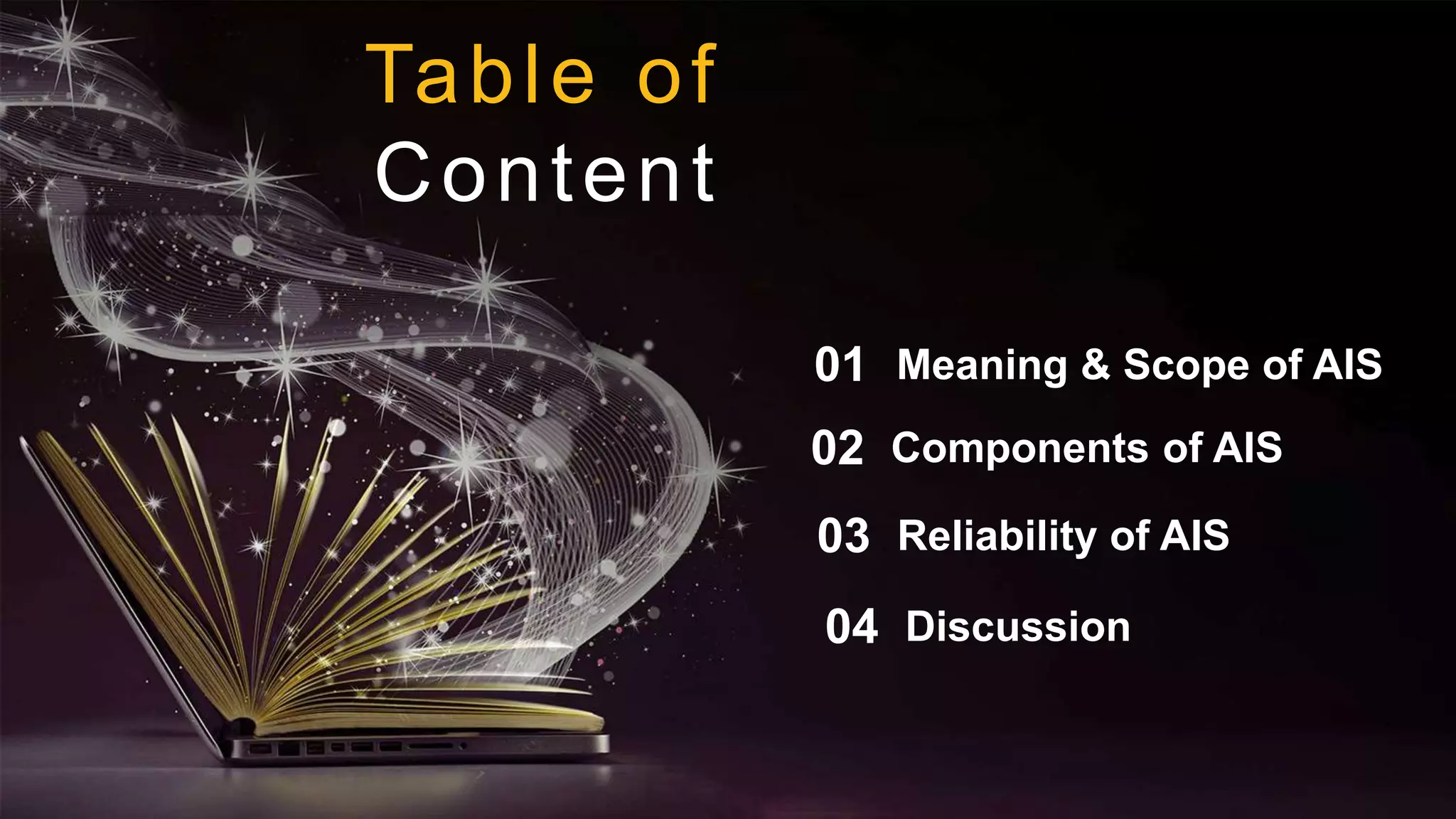 Table of
Content

01 Meaning & Scope of AIS

02 Components of AIS

03 Reliability of AIS

04 Discussion